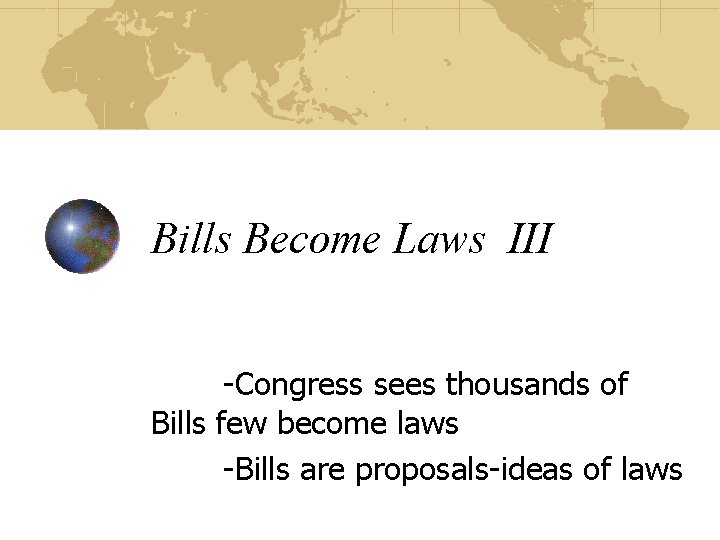 Bills Become Laws III

-Congress sees thousands of Bills few become laws

-Bills are proposals-ideas of laws